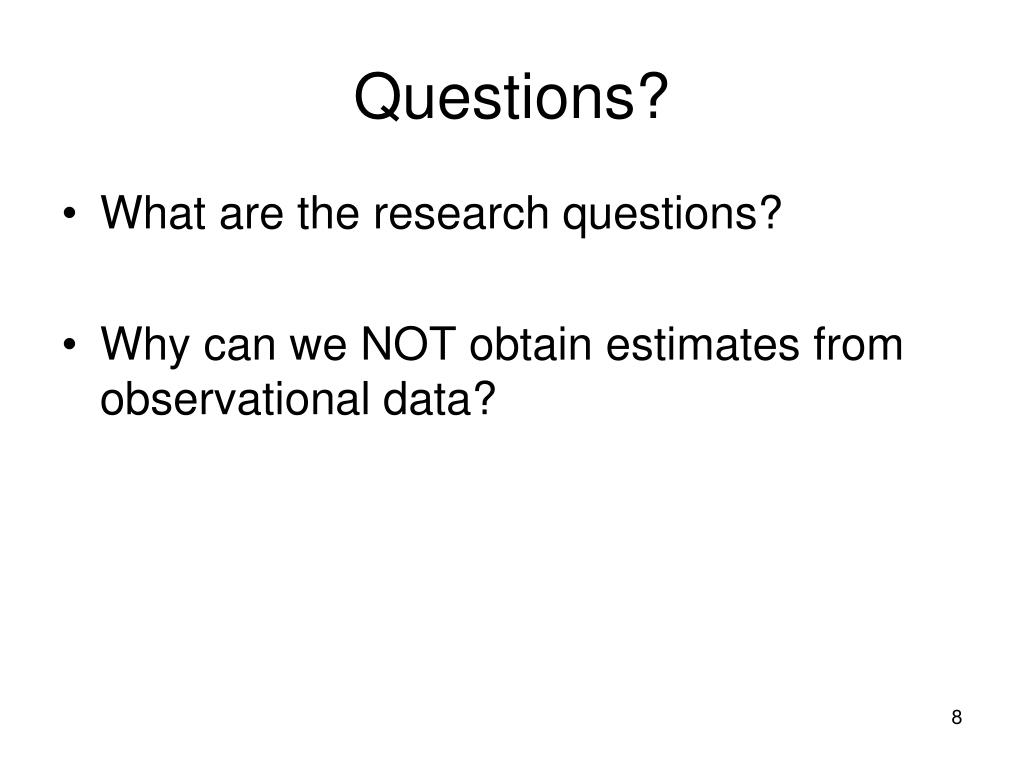 Questions?

• What are the research questions?

• Why can we NOT obtain estimates from observational data?

8